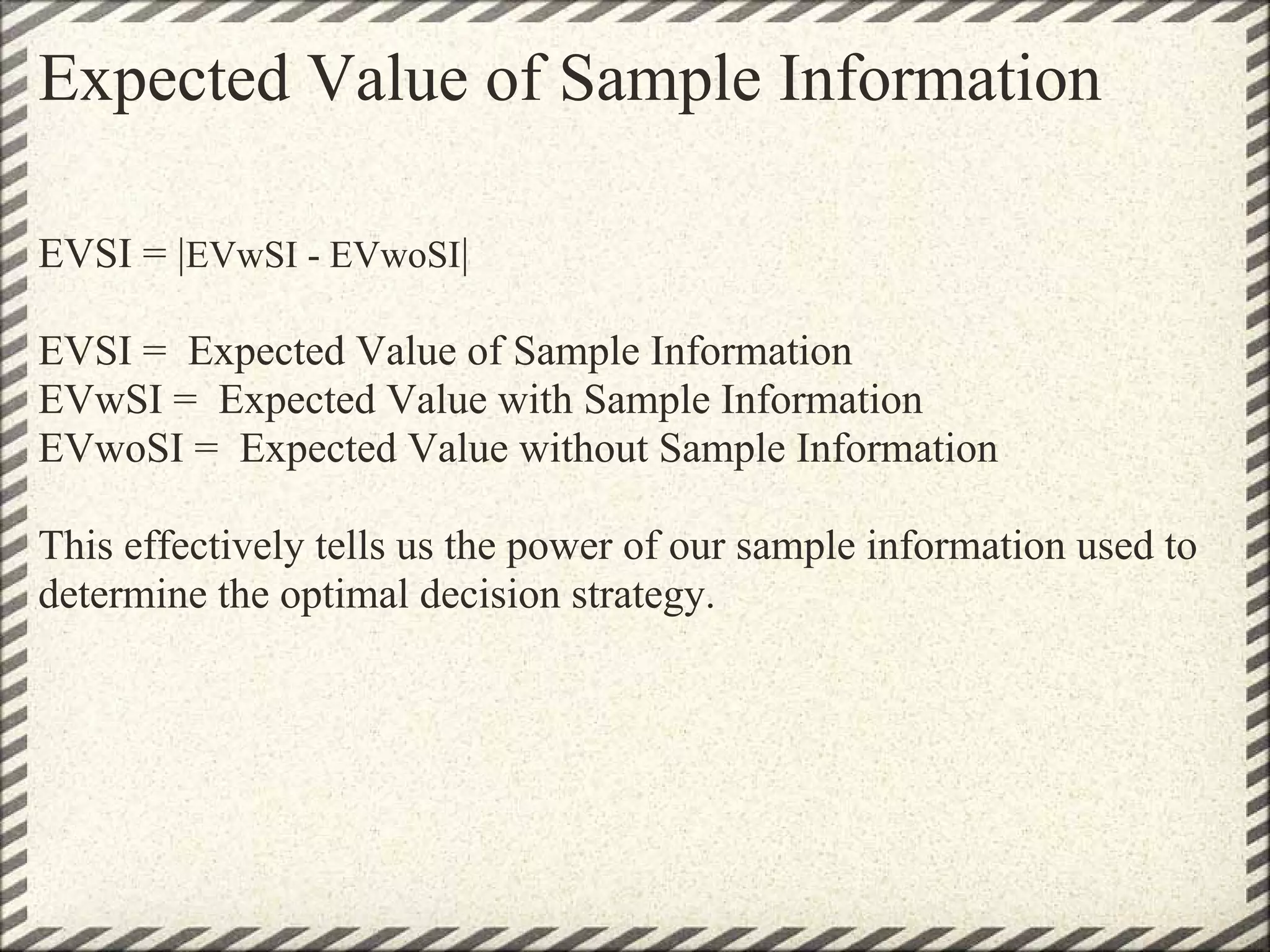 Expected Value of Sample Information

EVSI = |EVwSI - EVwoSI|

EVSI = Expected Value of Sample Information
EVwSI = Expected Value with Sample Information
EVwoSI = Expected Value without Sample Information

This effectively tells us the power of our sample information used to determine the optimal decision strategy.